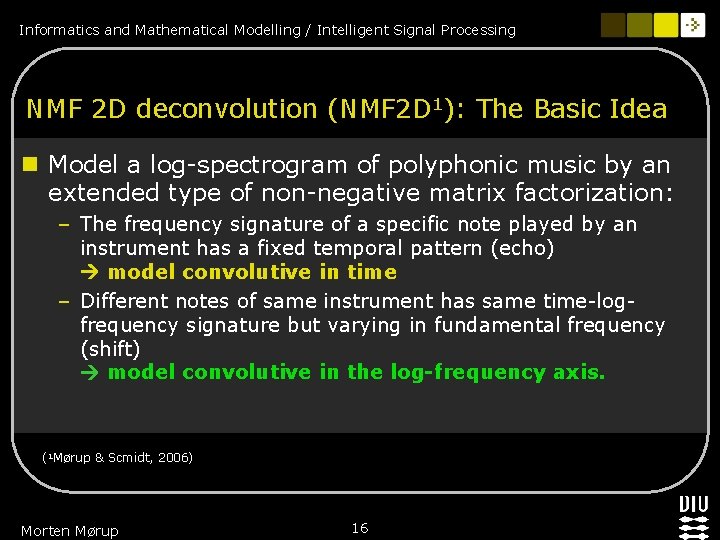 Informatics and Mathematical Modelling / Intelligent Signal Processing

NMF 2D deconvolution (NMF2D$^1$): The Basic Idea

Model a log-spectrogram of polyphonic music by an extended type of non-negative matrix factorization:

– The frequency signature of a specific note played by an instrument has a fixed temporal pattern (echo)
→ model convolutive in time

– Different notes of same instrument has same time-log-frequency signature but varying in fundamental frequency (shift)
→ model convolutive in the log-frequency axis.

($^1$Mørup & Scmidt, 2006)

Morten Mørup

16

DTU